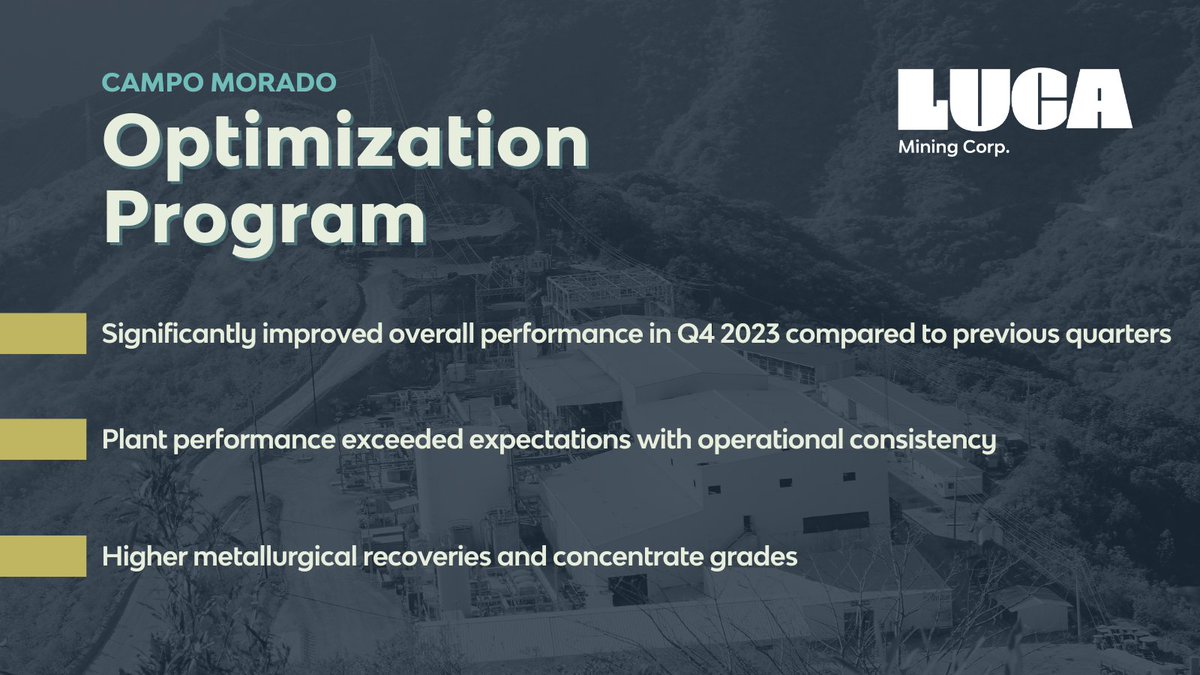 CAMPO MORADO
Optimization Program

LUCA
Mining Corp.

Significantly improved overall performance in Q4 2023 compared to previous quarters

Plant performance exceeded expectations with operational consistency

Higher metallurgical recoveries and concentrate grades